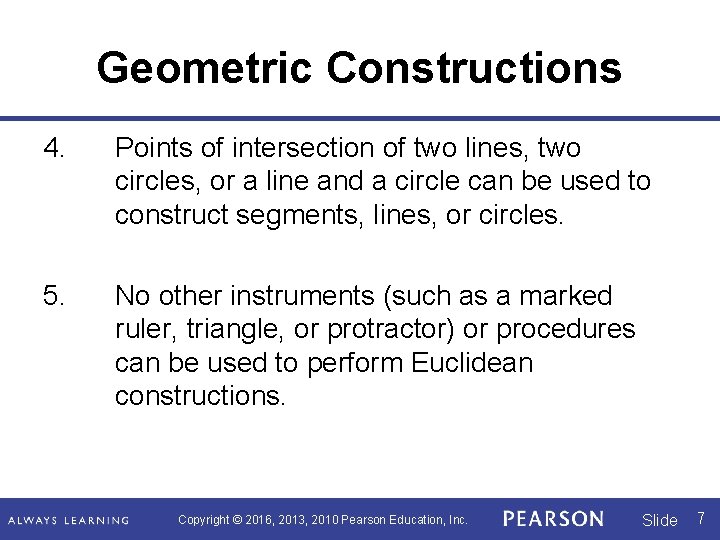 Geometric Constructions

4. Points of intersection of two lines, two circles, or a line and a circle can be used to construct segments, lines, or circles.

5. No other instruments (such as a marked ruler, triangle, or protractor) or procedures can be used to perform Euclidean constructions.

ALWAYS LEARNING Copyright © 2016, 2013, 2010 Pearson Education, Inc. PEARSON Slide 7